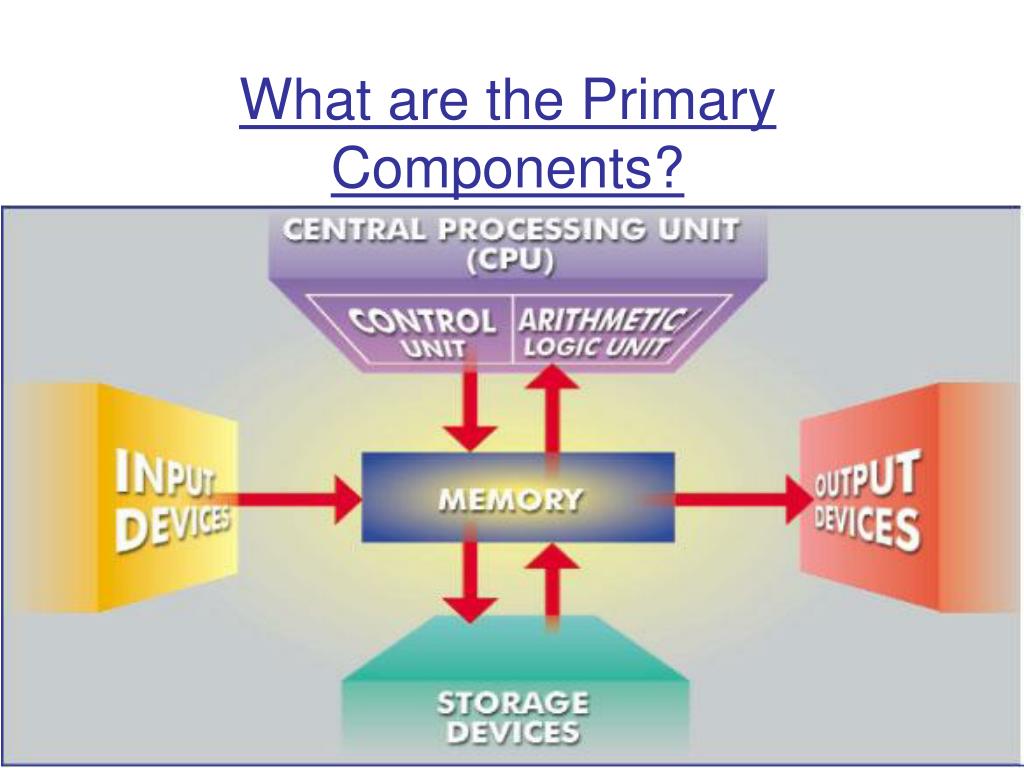 What are the Primary Components?

CENTRAL PROCESSING UNIT (CPU)

CONTROL UNIT

ARITHMETIC/ LOGIC UNIT

INPUT DEVICES

MEMORY

OUTPUT DEVICES

STORAGE DEVICES